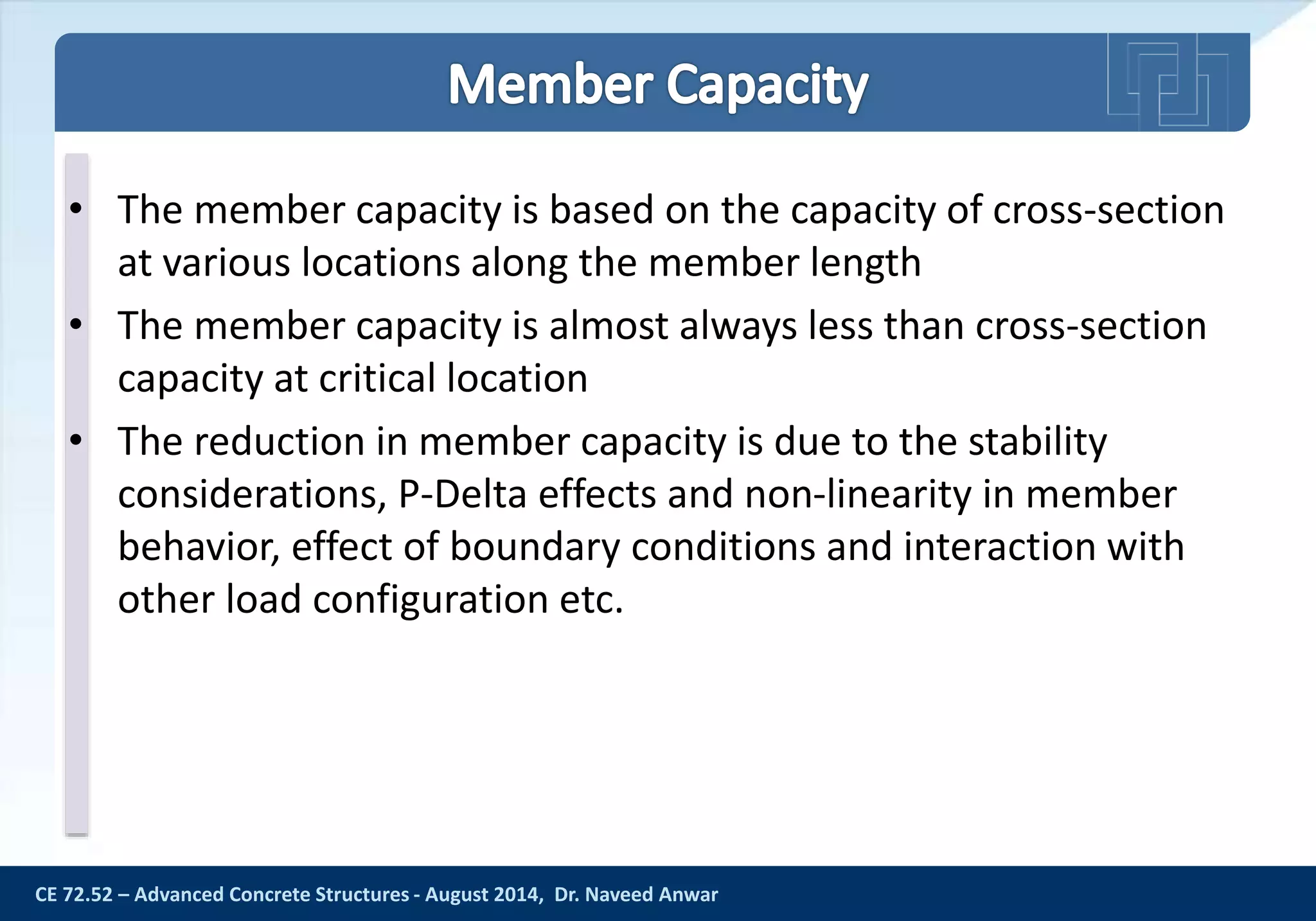 Member Capacity

• The member capacity is based on the capacity of cross-section at various locations along the member length

• The member capacity is almost always less than cross-section capacity at critical location

• The reduction in member capacity is due to the stability considerations, P-Delta effects and non-linearity in member behavior, effect of boundary conditions and interaction with other load configuration etc.

CE 72.52 – Advanced Concrete Structures - August 2014, Dr. Naveed Anwar